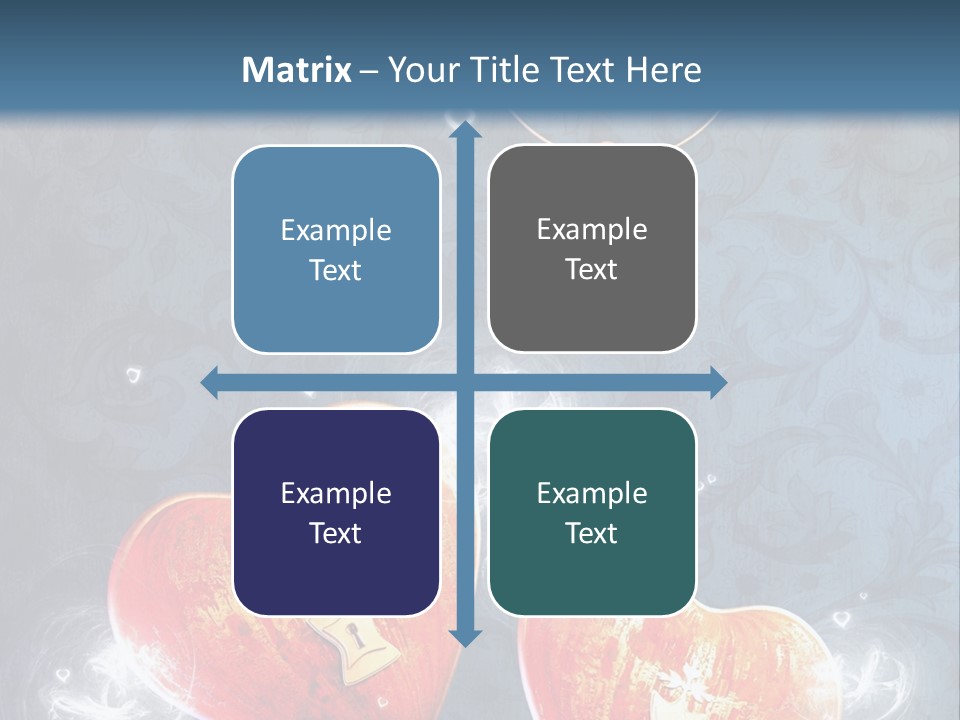 Matrix – Your Title Text Here

Example Text

Example Text

Example Text

Example Text